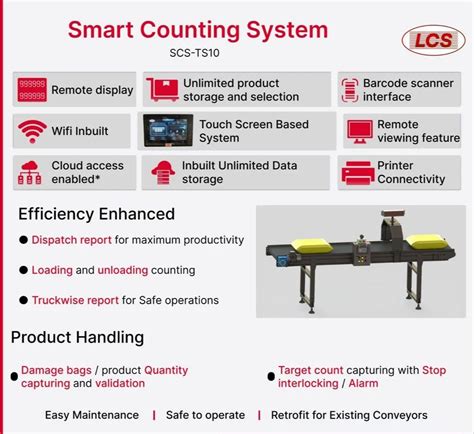 Smart Counting System
SCS-TS10

LCS

999999
999999
Remote display

Unlimited product storage and selection

Barcode scanner interface

Wifi Inbuilt

Touch Screen Based System

Remote viewing feature

Cloud access enabled*

Inbuilt Unlimited Data storage

Printer Connectivity

Efficiency Enhanced

● Dispatch report for maximum productivity

● Loading and unloading counting

● Truckwise report for Safe operations

Product Handling

● Damage bags / product Quantity capturing and validation

● Target count capturing with Stop interlocking / Alarm

Easy Maintenance | Safe to operate | Retrofit for Existing Conveyors